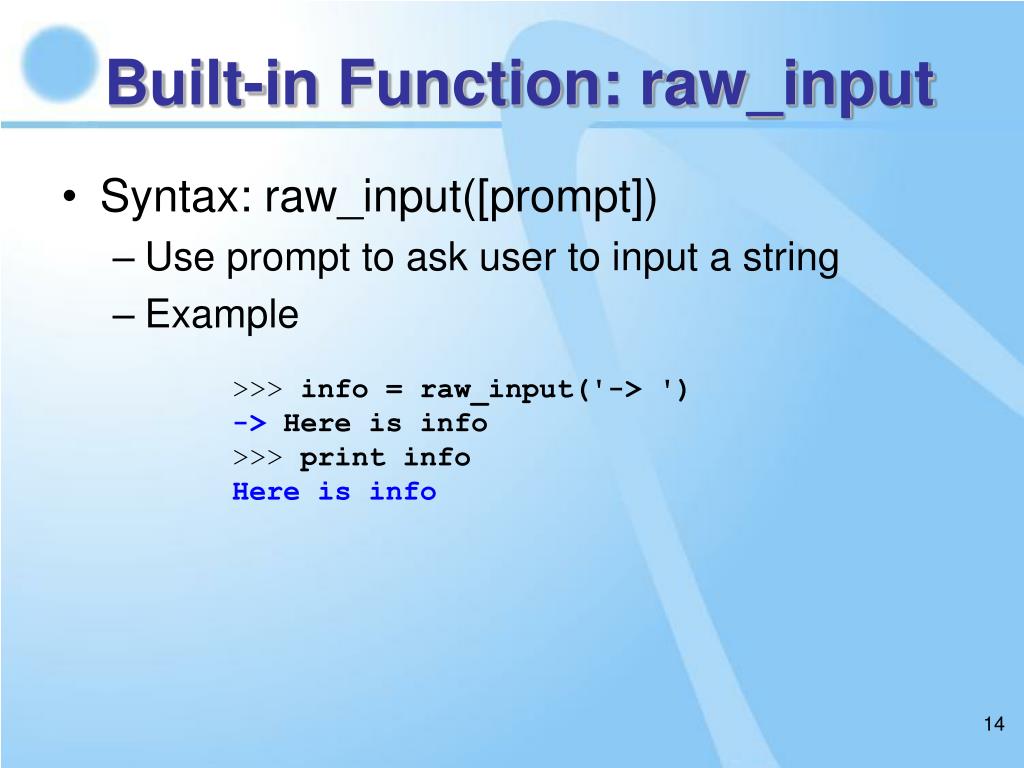 Built-in Function: raw_input

• Syntax: raw_input([prompt])
– Use prompt to ask user to input a string
– Example

>>> info = raw_input('-> ')
-> Here is info
>>> print info
Here is info

14